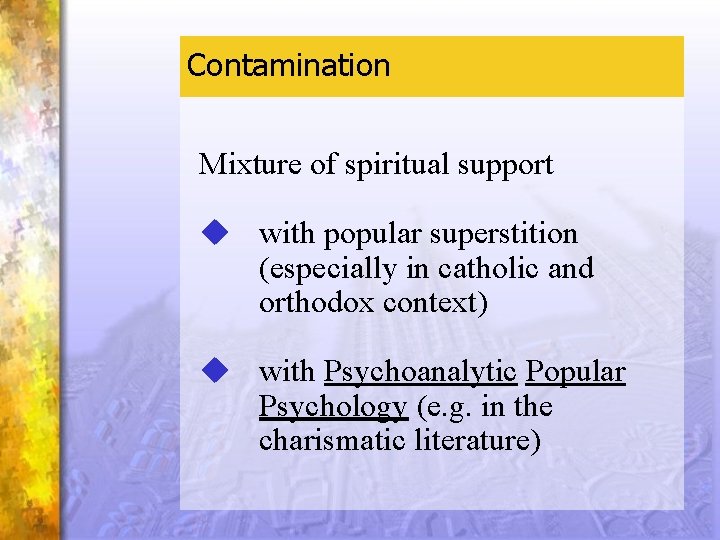 Contamination

Mixture of spiritual support

◆ with popular superstition (especially in catholic and orthodox context)

◆ with Psychoanalytic Popular Psychology (e.g. in the charismatic literature)